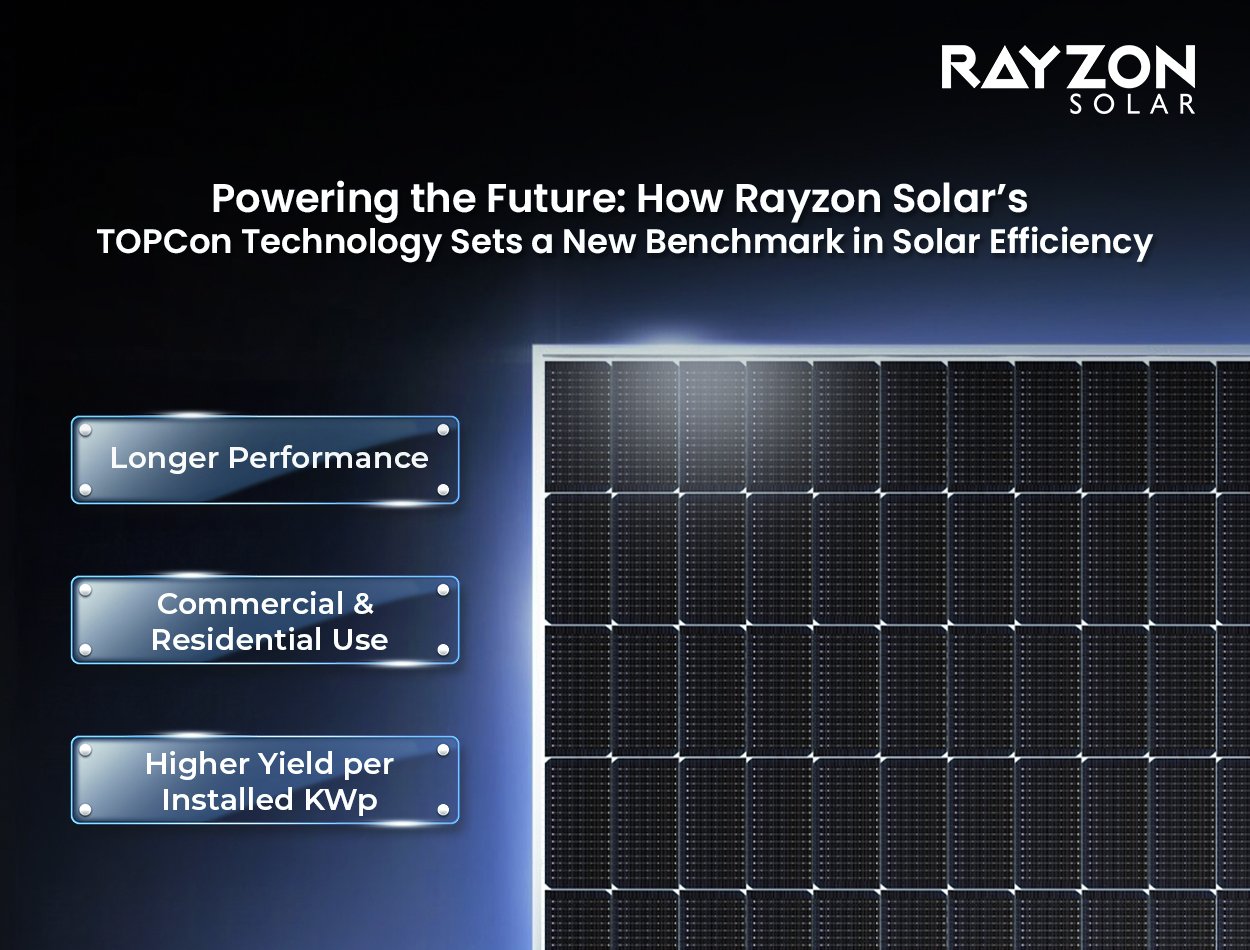 RAYZON
SOLAR

Powering the Future: How Rayzon Solar's TOPCon Technology Sets a New Benchmark in Solar Efficiency

Longer Performance

Commercial & Residential Use

Higher Yield per Installed KWp